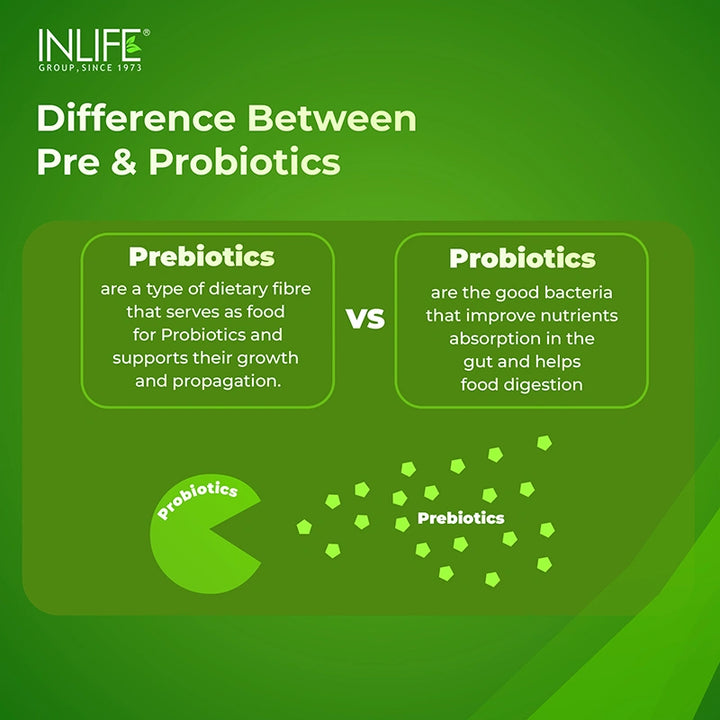 INLIFE®
GROUP, SINCE 1973

Difference Between Pre & Probiotics

Prebiotics
are a type of dietary fibre that serves as food for Probiotics and supports their growth and propagation.

VS

Probiotics
are the good bacteria that improve nutrients absorption in the gut and helps food digestion

Probiotics

Prebiotics